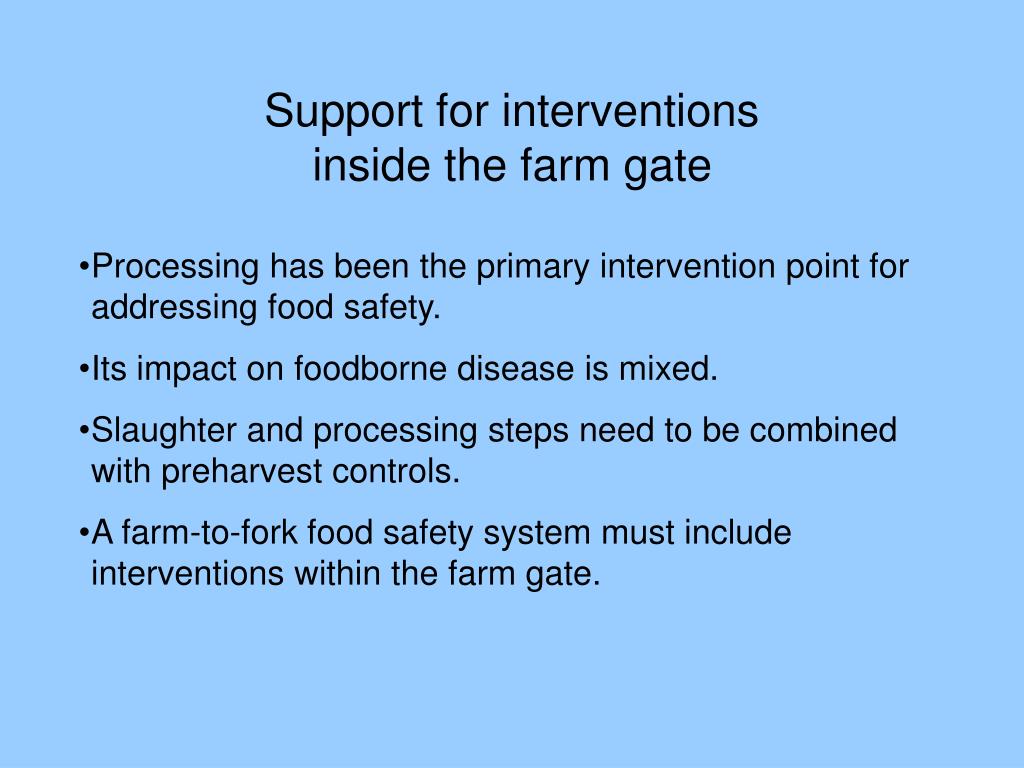 Support for interventions
inside the farm gate

•Processing has been the primary intervention point for addressing food safety.

•Its impact on foodborne disease is mixed.

•Slaughter and processing steps need to be combined with preharvest controls.

•A farm-to-fork food safety system must include interventions within the farm gate.